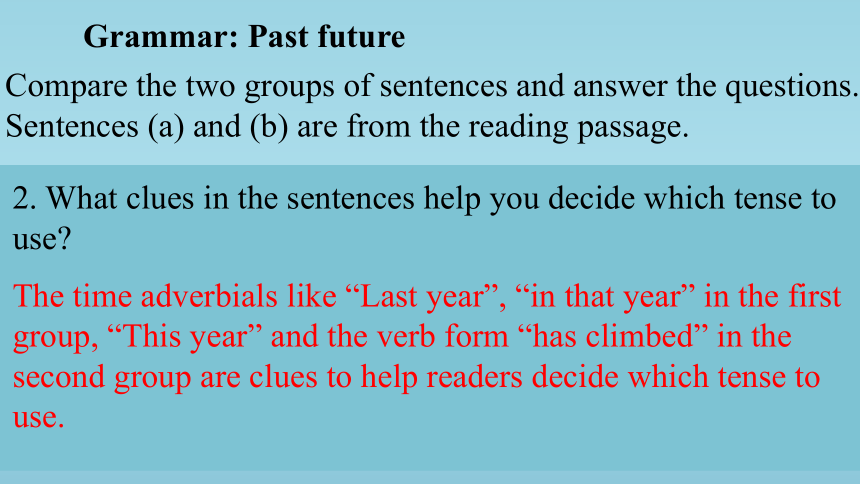 Grammar: Past future

Compare the two groups of sentences and answer the questions. Sentences (a) and (b) are from the reading passage.

2. What clues in the sentences help you decide which tense to use?

The time adverbials like “Last year”, “in that year” in the first group, “This year” and the verb form “has climbed” in the second group are clues to help readers decide which tense to use.